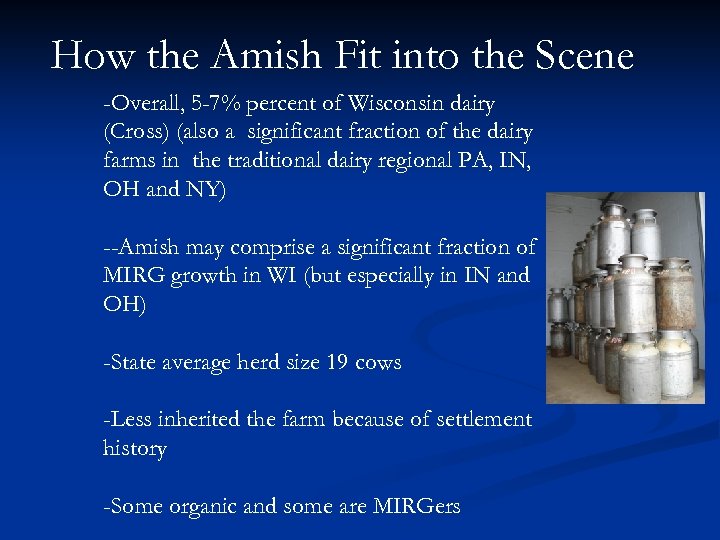 How the Amish Fit into the Scene

-Overall, 5-7% percent of Wisconsin dairy (Cross) (also a significant fraction of the dairy farms in the traditional dairy regional PA, IN, OH and NY)

--Amish may comprise a significant fraction of MIRG growth in WI (but especially in IN and OH)

-State average herd size 19 cows

-Less inherited the farm because of settlement history

-Some organic and some are MIRGers